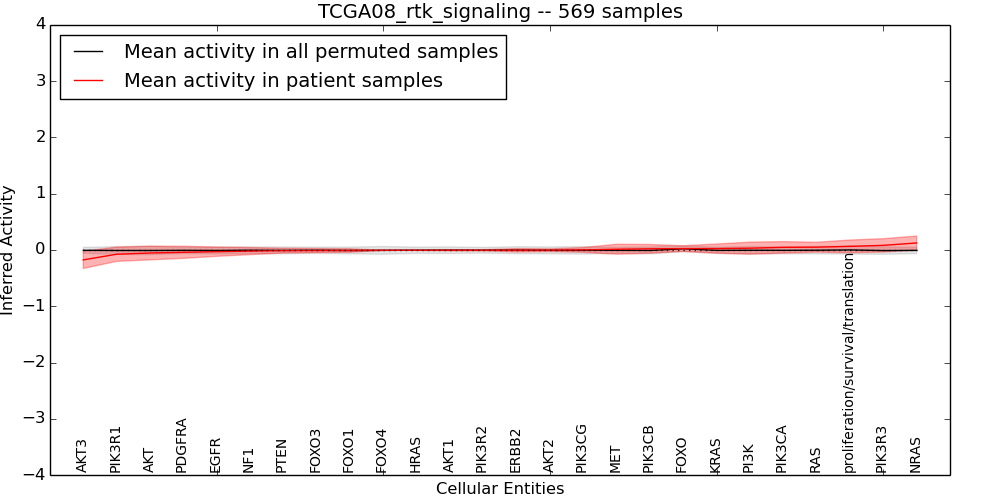 TCGA08_rtk_signaling -- 569 samples

Mean activity in all permuted samples
Mean activity in patient samples

Inferred Activity

4
3
2
1
0
−1
−2
−3
−4

AKT3
PIK3R1
AKT
PDGFRA
EGFR
NF1
PTEN
FOXO3
FOXO1
FOXO4
HRAS
AKT1
PIK3R2
ERBB2
AKT2
PIK3CG
MET
PIK3CB
FOXO
KRAS
PI3K
PIK3CA
RAS
proliferation/survival/translation
PIK3R3
NRAS

Cellular Entities